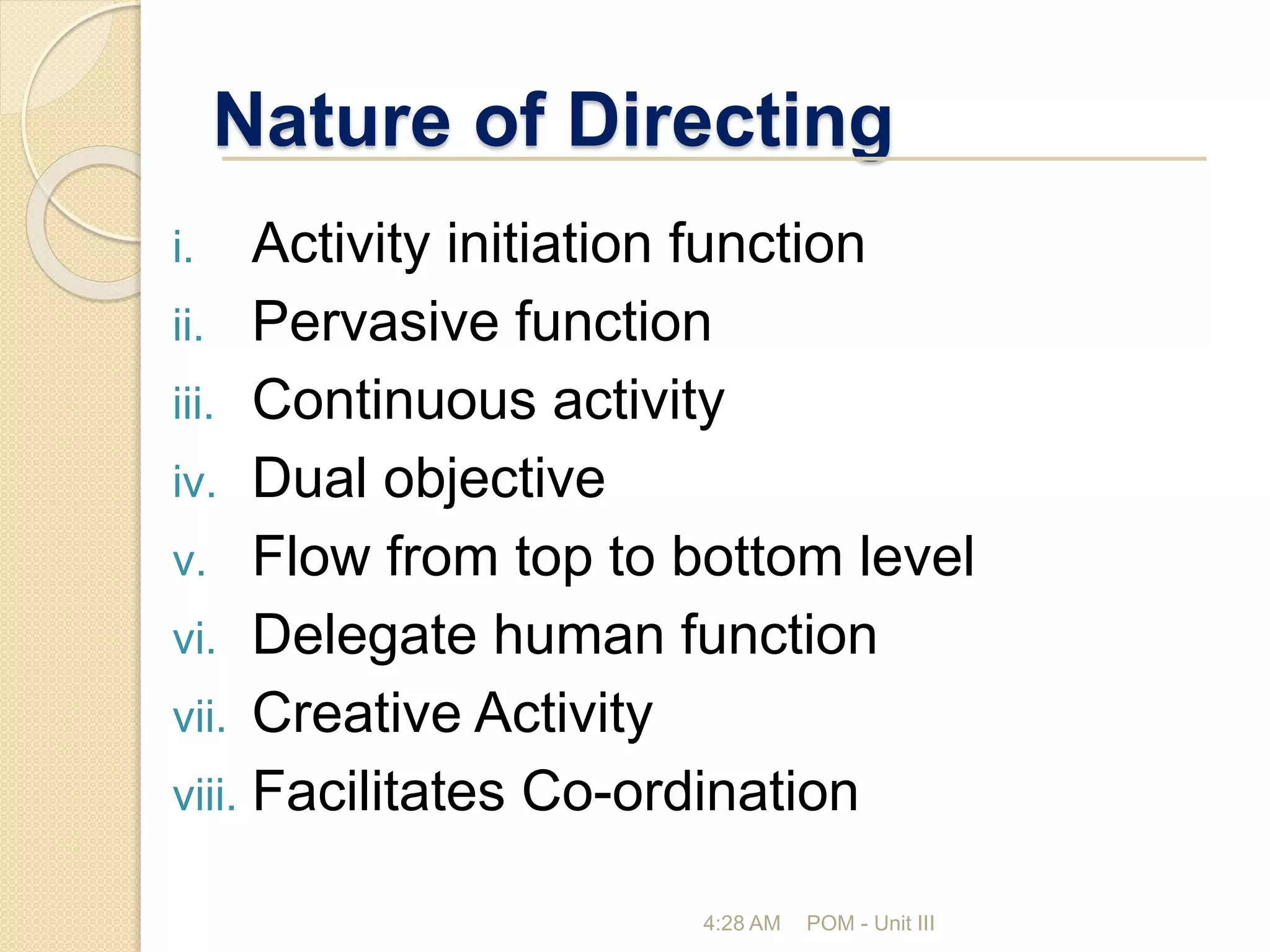 Nature of Directing

i. Activity initiation function
ii. Pervasive function
iii. Continuous activity
iv. Dual objective
v. Flow from top to bottom level
vi. Delegate human function
vii. Creative Activity
viii. Facilitates Co-ordination

4:28 AM POM - Unit III